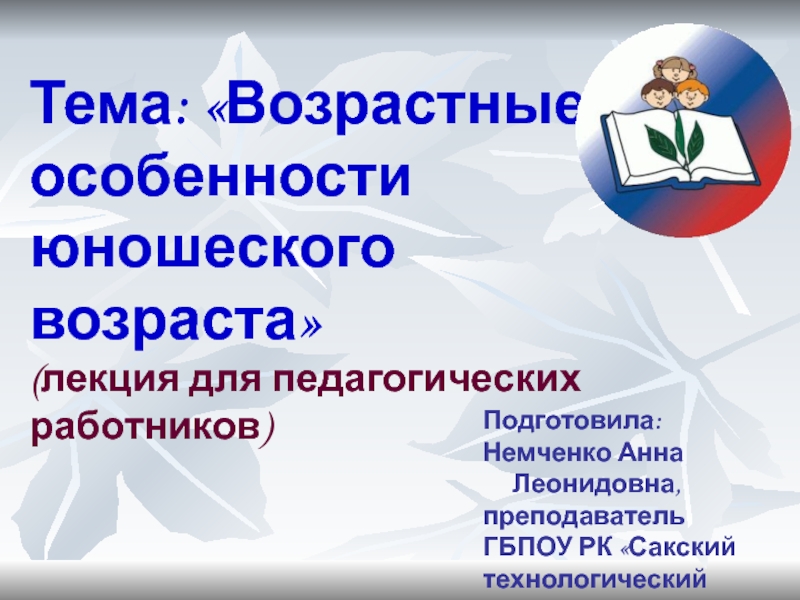 Тема: «Возрастные особенности юношеского возраста»
(лекция для педагогических работников)

Подготовила: Немченко Анна Леонидовна, преподаватель ГБПОУ РК «Сакский технологический